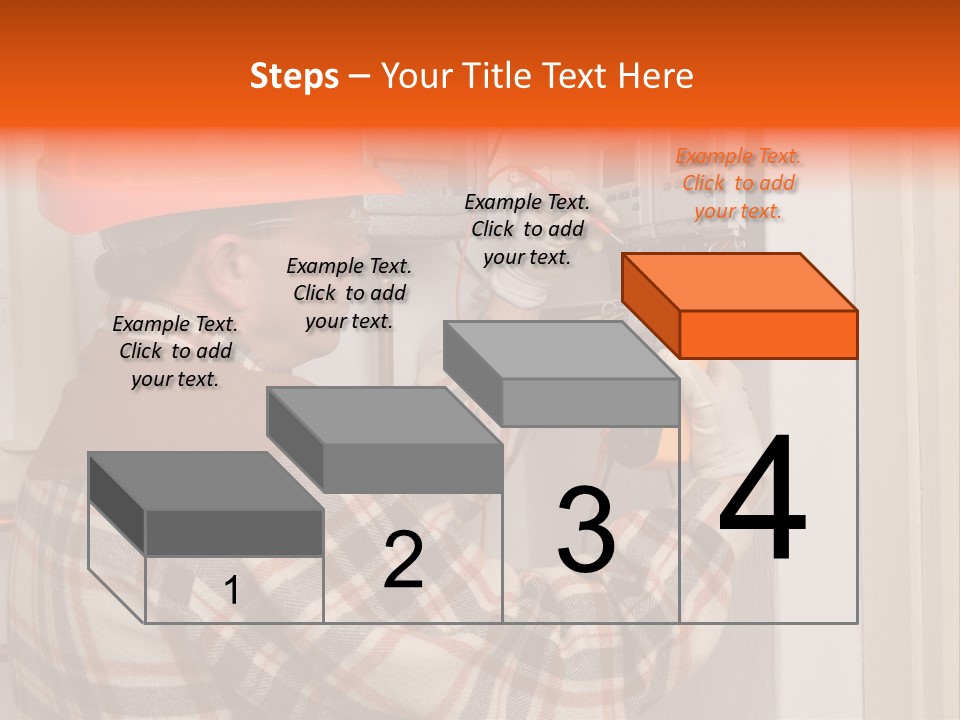 Steps – Your Title Text Here

Example Text. Click to add your text.

Example Text. Click to add your text.

Example Text. Click to add your text.

Example Text. Click to add your text.

1

2

3

4